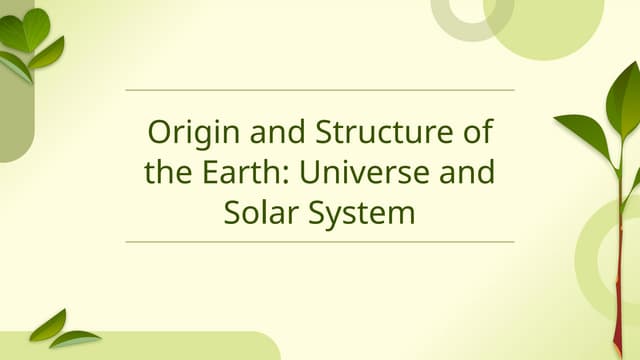 Origin and Structure of the Earth: Universe and Solar System